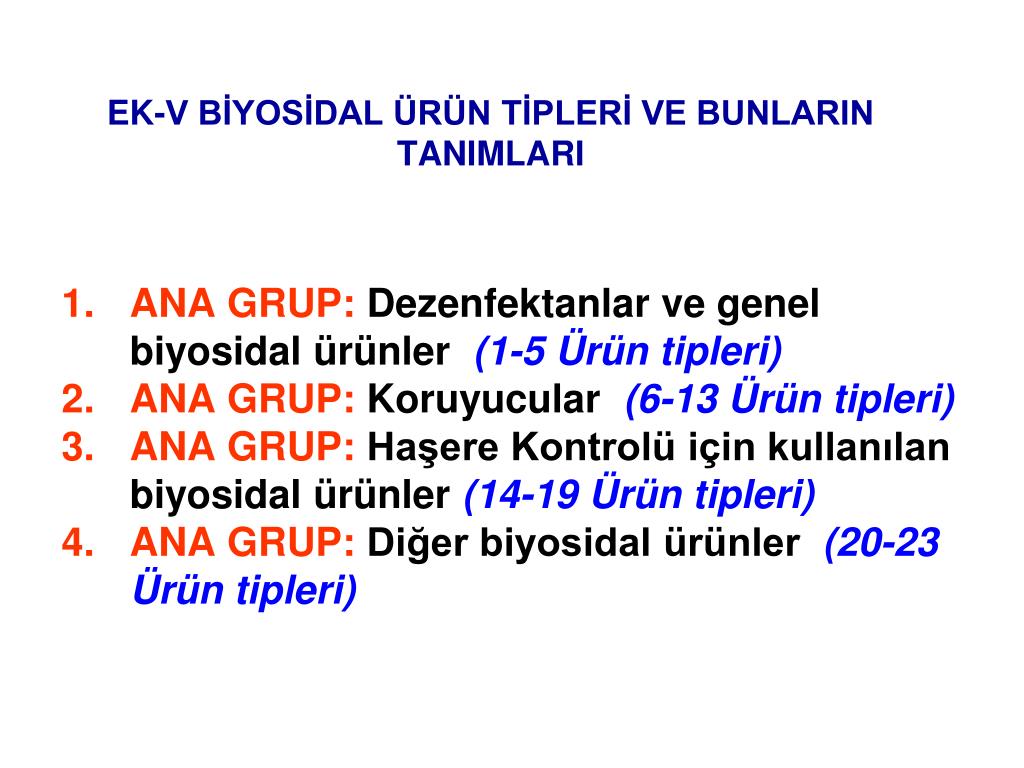 EK-V BİYOSİDAL ÜRÜN TİPLERİ VE BUNLARIN TANIMLARI

1. ANA GRUP: Dezenfektanlar ve genel biyosidal ürünler (1-5 Ürün tipleri)
2. ANA GRUP: Koruyucular (6-13 Ürün tipleri)
3. ANA GRUP: Haşere Kontrolü için kullanılan biyosidal ürünler (14-19 Ürün tipleri)
4. ANA GRUP: Diğer biyosidal ürünler (20-23 Ürün tipleri)